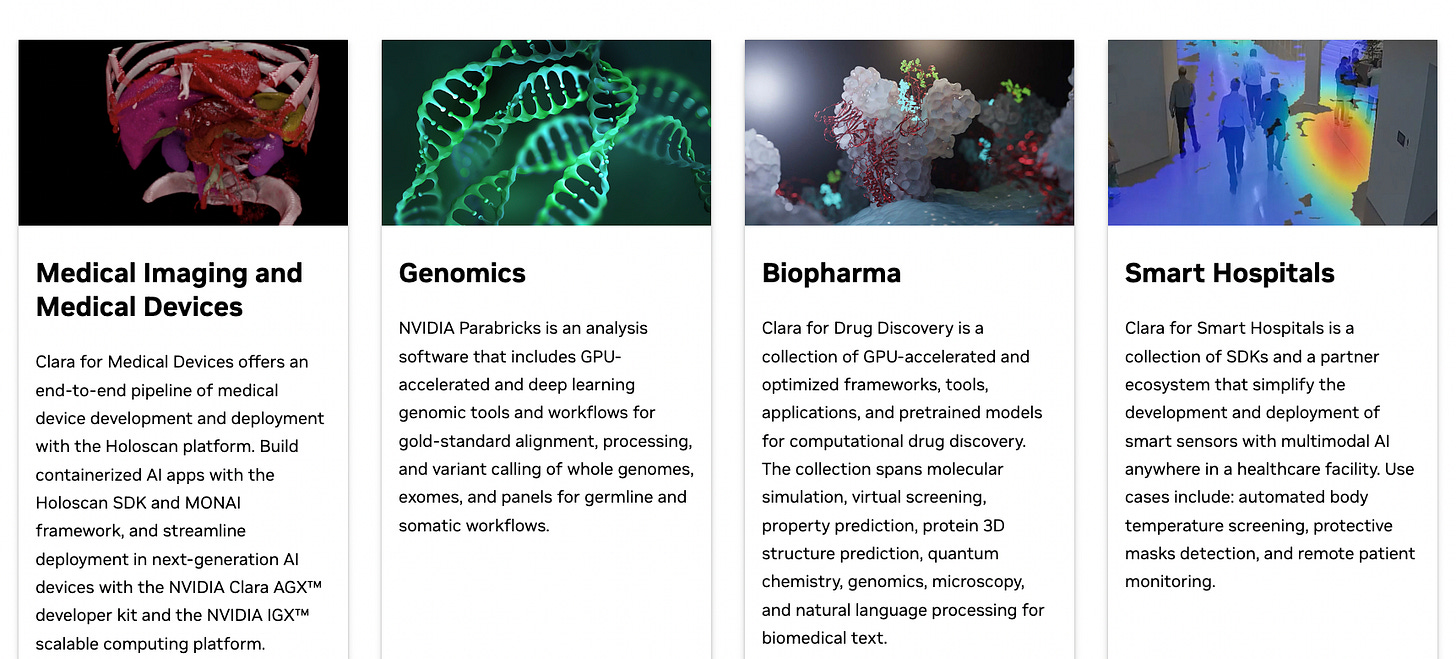 Medical Imaging and Medical Devices

Clara for Medical Devices offers an end-to-end pipeline of medical device development and deployment with the Holoscan platform. Build containerized AI apps with the Holoscan SDK and MONAI framework, and streamline deployment in next-generation AI devices with the NVIDIA Clara AGX™ developer kit and the NVIDIA IGX™ scalable computing platform.

Genomics

NVIDIA Parabricks is an analysis software that includes GPU-accelerated and deep learning genomic tools and workflows for gold-standard alignment, processing, and variant calling of whole genomes, exomes, and panels for germline and somatic workflows.

Biopharma

Clara for Drug Discovery is a collection of GPU-accelerated and optimized frameworks, tools, applications, and pretrained models for computational drug discovery. The collection spans molecular simulation, virtual screening, property prediction, protein 3D structure prediction, quantum chemistry, genomics, microscopy, and natural language processing for biomedical text.

Smart Hospitals

Clara for Smart Hospitals is a collection of SDKs and a partner ecosystem that simplify the development and deployment of smart sensors with multimodal AI anywhere in a healthcare facility. Use cases include: automated body temperature screening, protective masks detection, and remote patient monitoring.